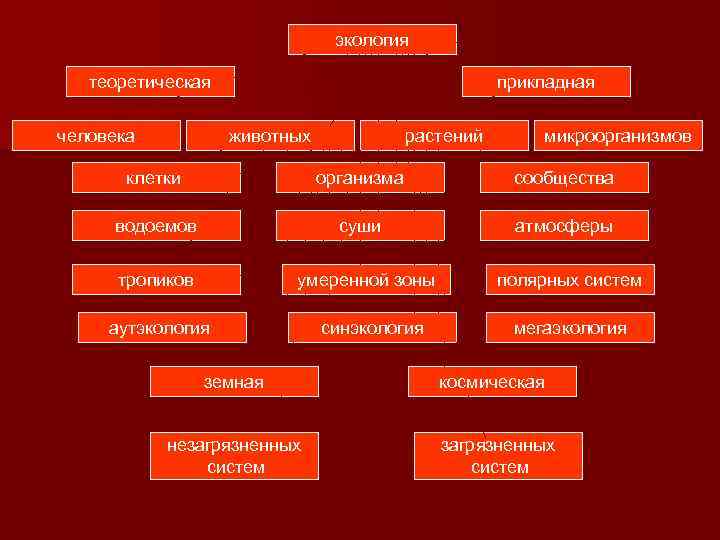 экология

теоретическая

прикладная

человека

животных

растений

микроорганизмов

клетки

организма

сообщества

водоемов

суши

атмосферы

тропиков

умеренной зоны

полярных систем

аутэкология

синэкология

мегаэкология

земная

космическая

незагрязненных систем

загрязненных систем